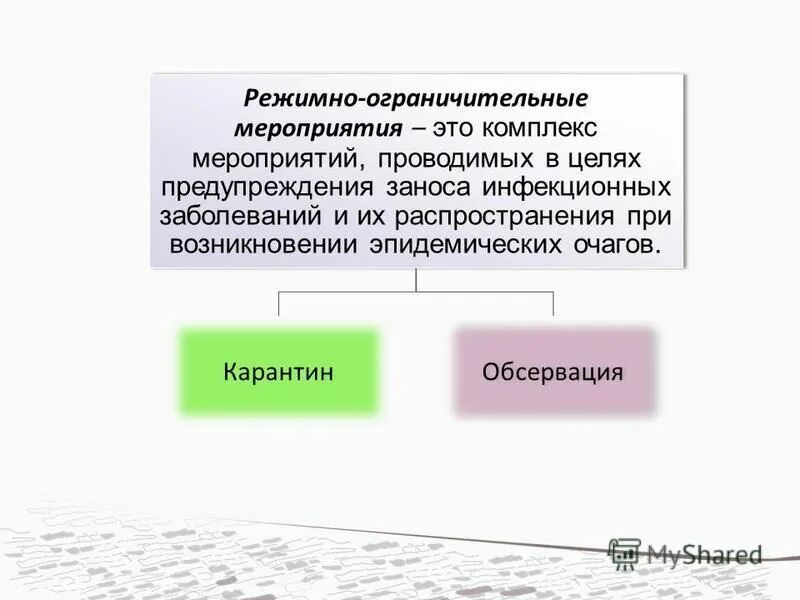 Режимно-ограничительные мероприятия – это комплекс мероприятий, проводимых в целях предупреждения заноса инфекционных заболеваний и их распространения при возникновении эпидемических очагов.

Карантин

Обсервация

MyShared